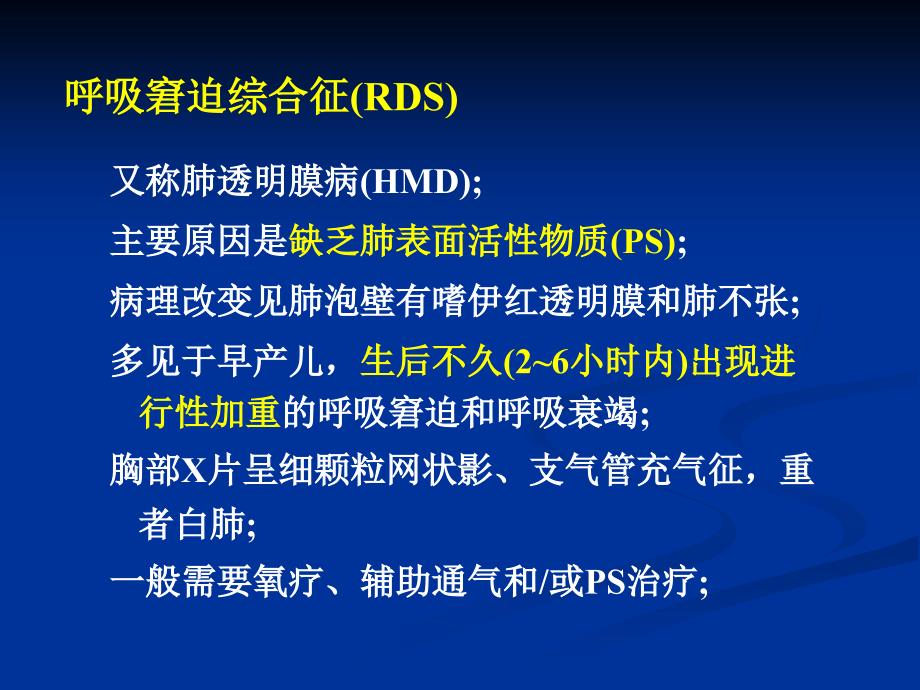 呼吸窘迫综合征(RDS)

又称肺透明膜病(HMD);

主要原因是缺乏肺表面活性物质(PS);

病理改变见肺泡壁有嗜伊红透明膜和肺不张;

多见于早产儿，生后不久(2~6小时内)出现进行性加重的呼吸窘迫和呼吸衰竭;

胸部X片呈细颗粒网状影、支气管充气征，重者白肺;

一般需要氧疗、辅助通气和/或PS治疗;